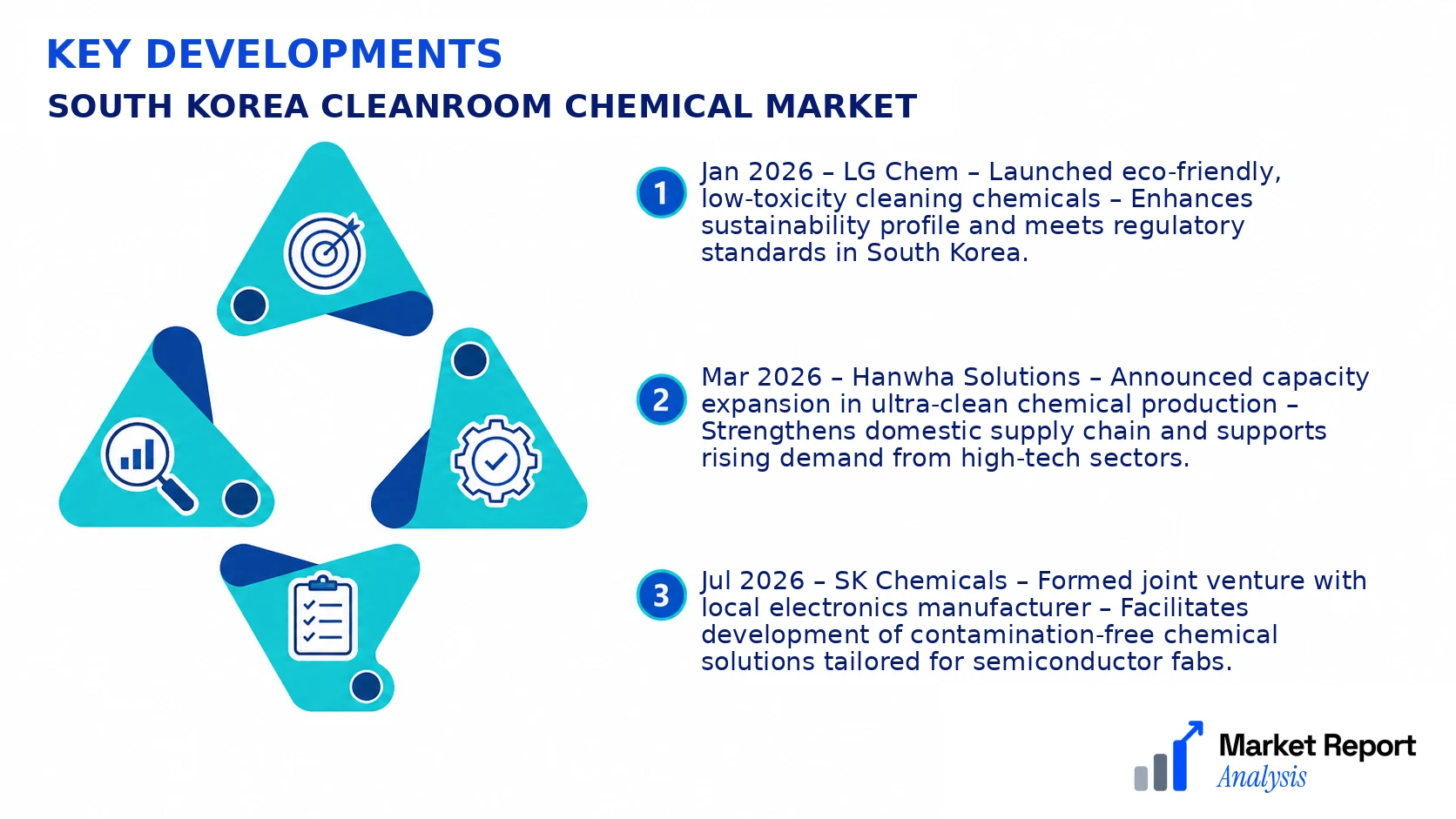 KEY DEVELOPMENTS
SOUTH KOREA CLEANROOM CHEMICAL MARKET

1 Jan 2026 – LG Chem – Launched eco-friendly, low-toxicity cleaning chemicals – Enhances sustainability profile and meets regulatory standards in South Korea.

2 Mar 2026 – Hanwha Solutions – Announced capacity expansion in ultra-clean chemical production – Strengthens domestic supply chain and supports rising demand from high-tech sectors.

3 Jul 2026 – SK Chemicals – Formed joint venture with local electronics manufacturer – Facilitates development of contamination-free chemical solutions tailored for semiconductor fabs.

Market Report Analysis